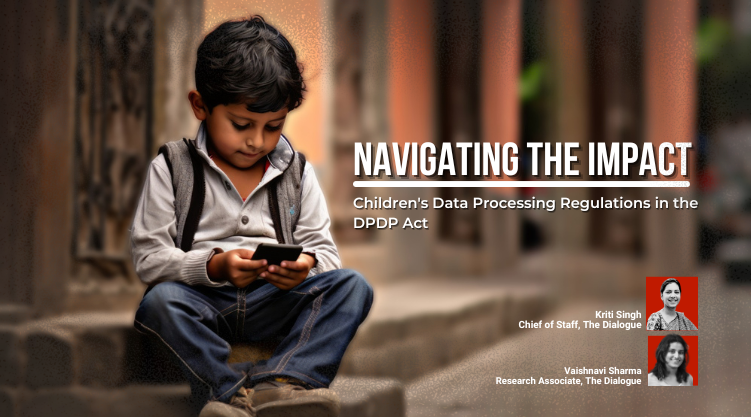 NAVIGATING THE IMPACT

Children's Data Processing Regulations in the DPDP Act

Kriti Singh
Chief of Staff, The Dialogue

Vaishnavi Sharma
Research Associate, The Dialogue